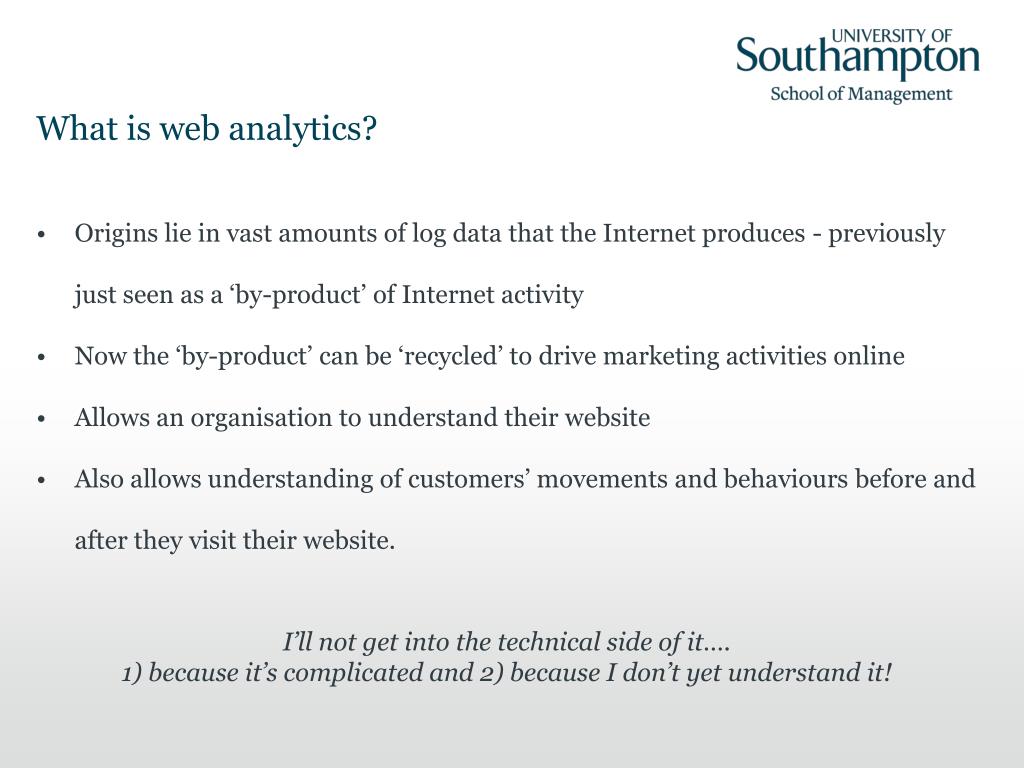 UNIVERSITY OF
Southampton
School of Management

What is web analytics?

• Origins lie in vast amounts of log data that the Internet produces - previously just seen as a ‘by-product’ of Internet activity
• Now the ‘by-product’ can be ‘recycled’ to drive marketing activities online
• Allows an organisation to understand their website
• Also allows understanding of customers’ movements and behaviours before and after they visit their website.

I’ll not get into the technical side of it….
1) because it’s complicated and 2) because I don’t yet understand it!